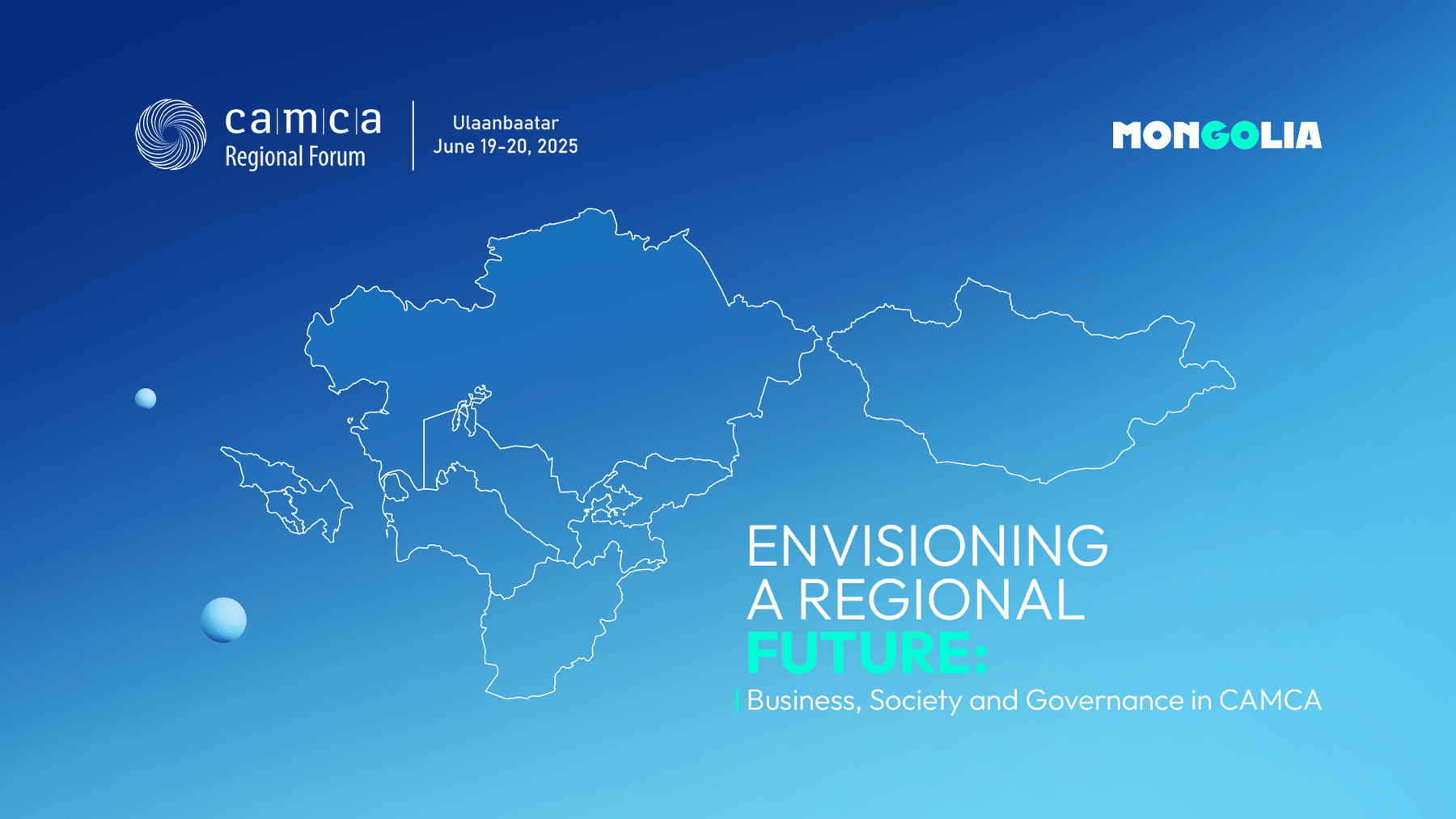 ca|m|c|a
Regional Forum

Ulaanbaatar
June 19-20, 2025

MONGOLIA

ENVISIONING
A REGIONAL
FUTURE:
Business, Society and Governance in CAMCA